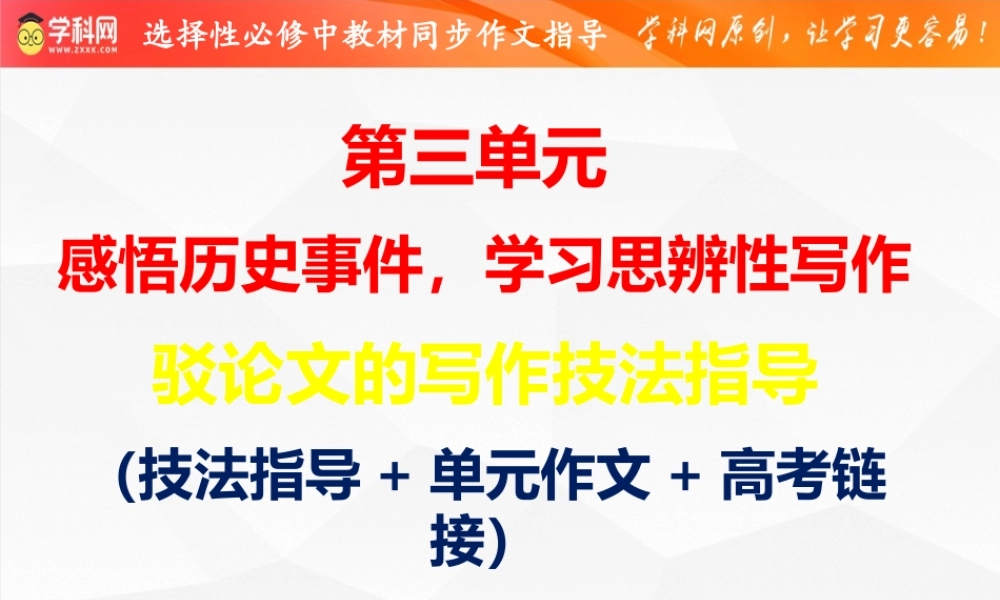 学科网
WWW.ZXXK.COM
选择性必修中教材同步作文指导 学科网原创，让学习更容易！

第三单元

感悟历史事件，学习思辨性写作

驳论文的写作技法指导

(技法指导 + 单元作文 + 高考链接)